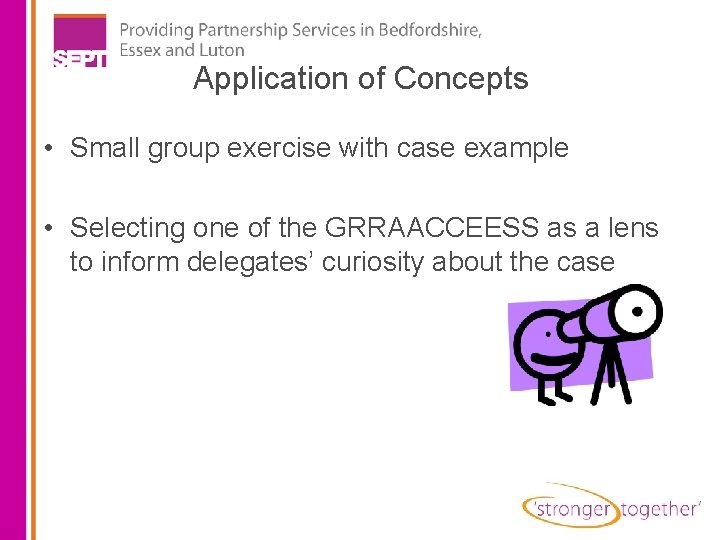 SEPT

Providing Partnership Services in Bedfordshire, Essex and Luton

Application of Concepts

• Small group exercise with case example

• Selecting one of the GRRAACCEESS as a lens to inform delegates' curiosity about the case

'stronger together'